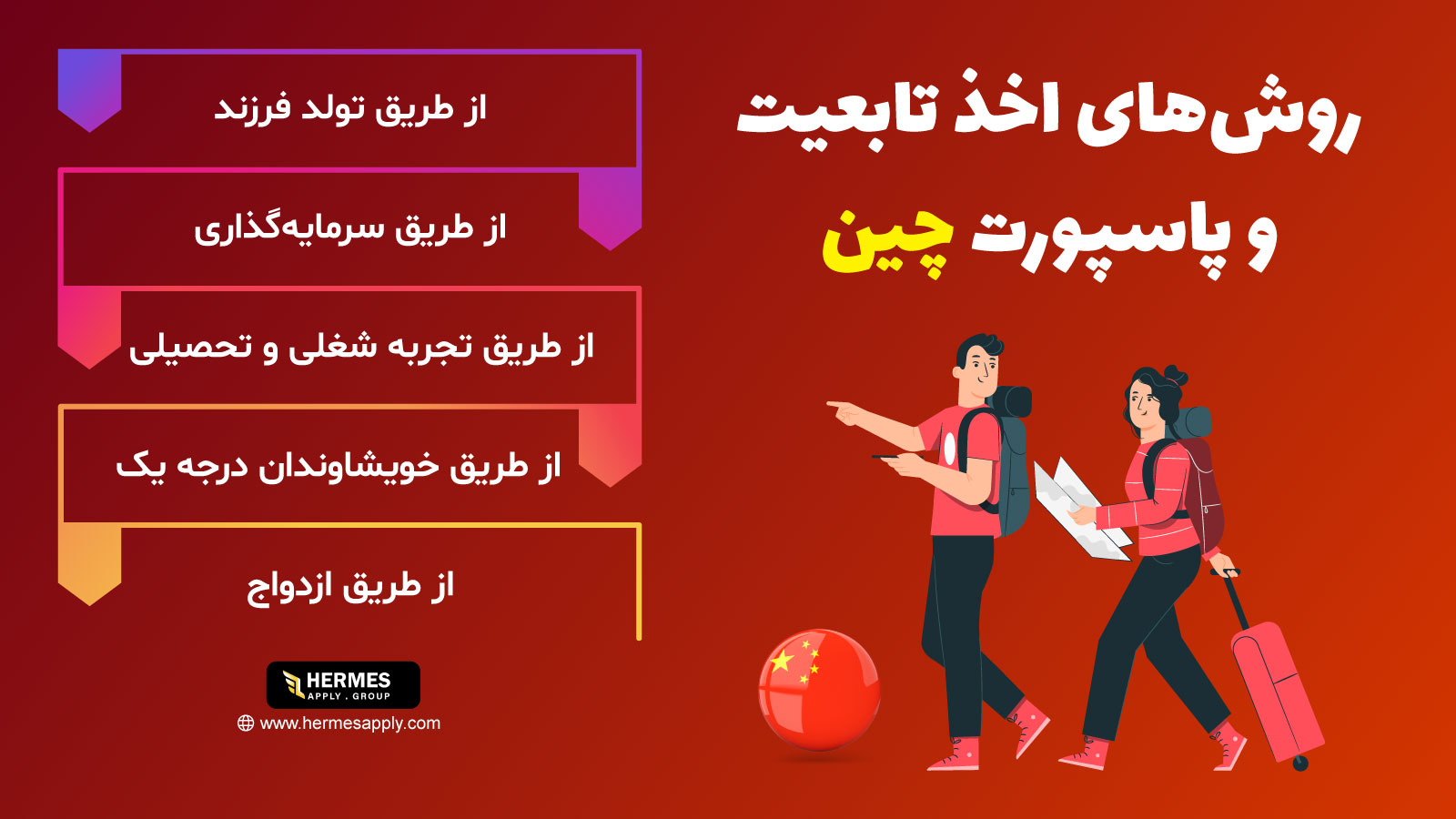 روش‌های اخذ تابعیت و پاسپورت چین

از طریق تولد فرزند

از طریق سرمایه‌گذاری

از طریق تجربه شغلی و تحصیلی

از طریق خویشاوندان درجه یک

از طریق ازدواج

HERMES
APPLY . GROUP

www.hermesapply.com